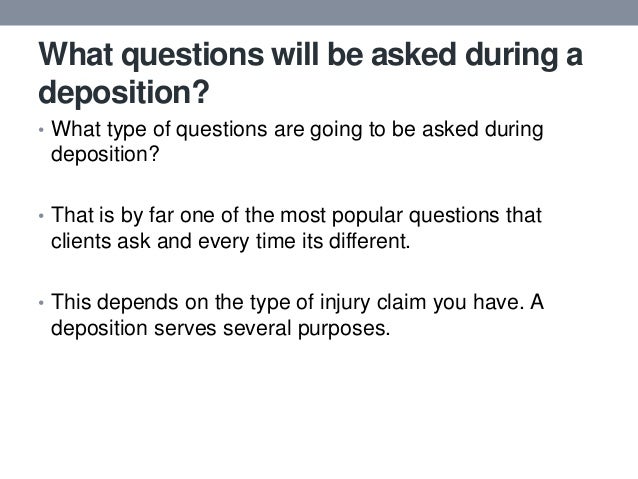 What questions will be asked during a deposition?

• What type of questions are going to be asked during deposition?

• That is by far one of the most popular questions that clients ask and every time its different.

• This depends on the type of injury claim you have. A deposition serves several purposes.